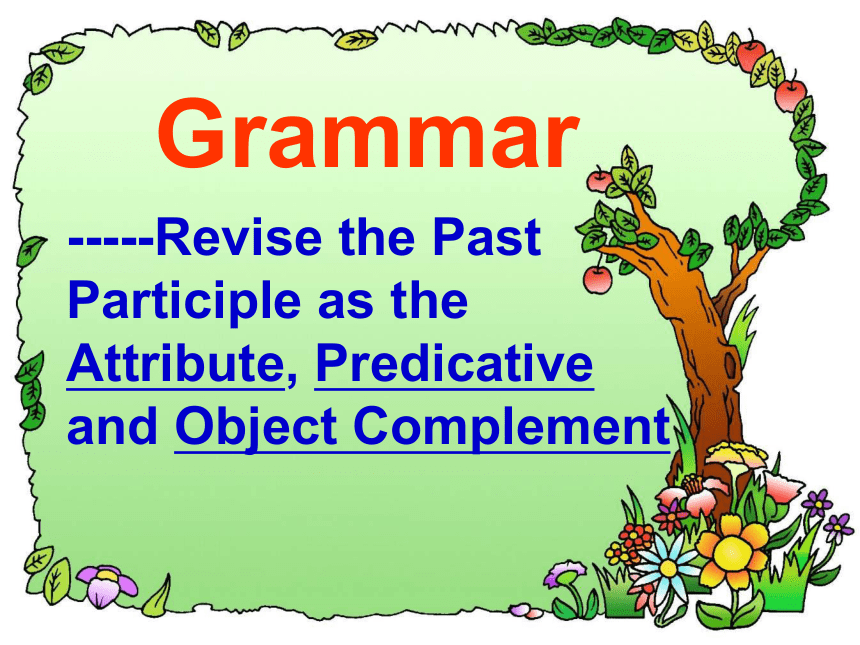 Grammar

-----Revise the Past Participle as the Attribute, Predicative and Object Complement